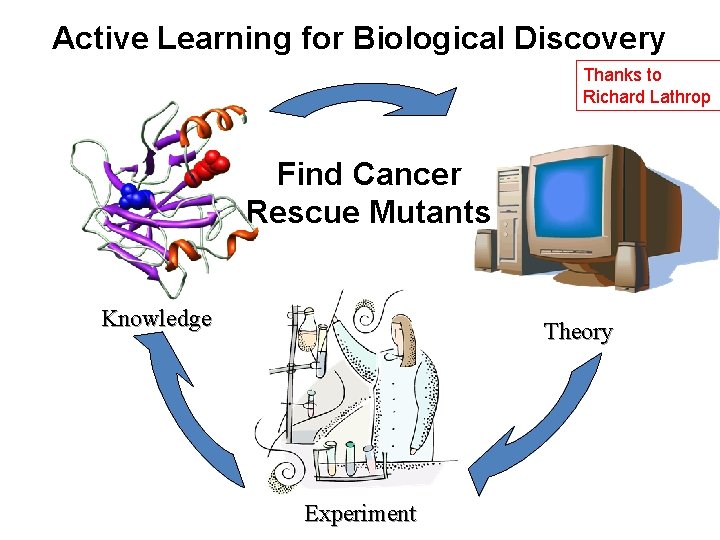 Active Learning for Biological Discovery

Thanks to Richard Lathrop

Find Cancer Rescue Mutants

Knowledge

Theory

Experiment